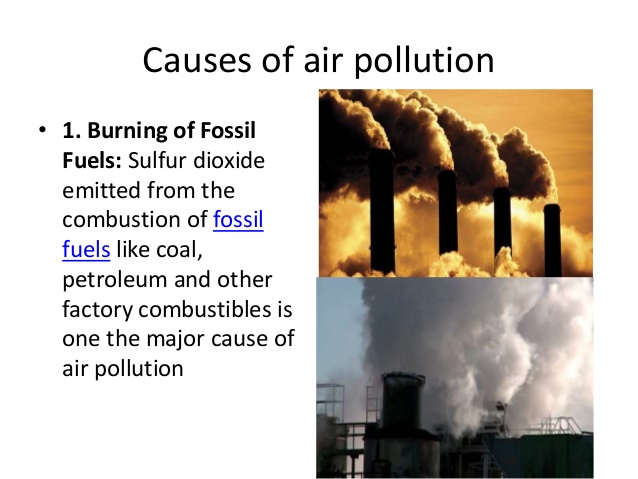 Causes of air pollution

• 1. Burning of Fossil Fuels: Sulfur dioxide emitted from the combustion of fossil fuels like coal, petroleum and other factory combustibles is one the major cause of air pollution